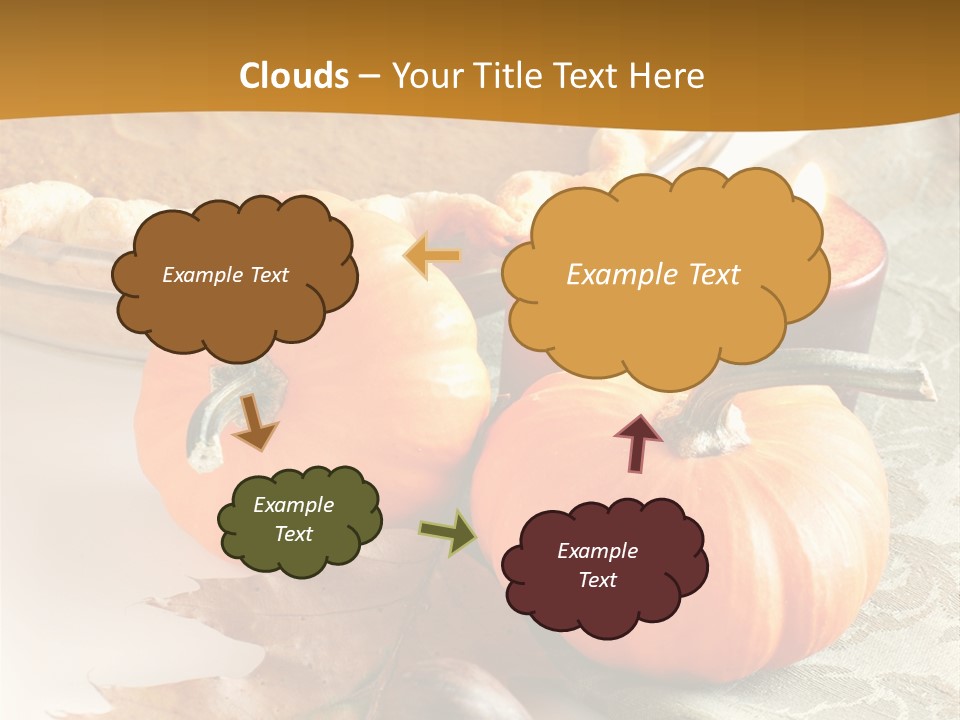 Clouds – Your Title Text Here

Example Text

Example Text

Example Text

Example Text